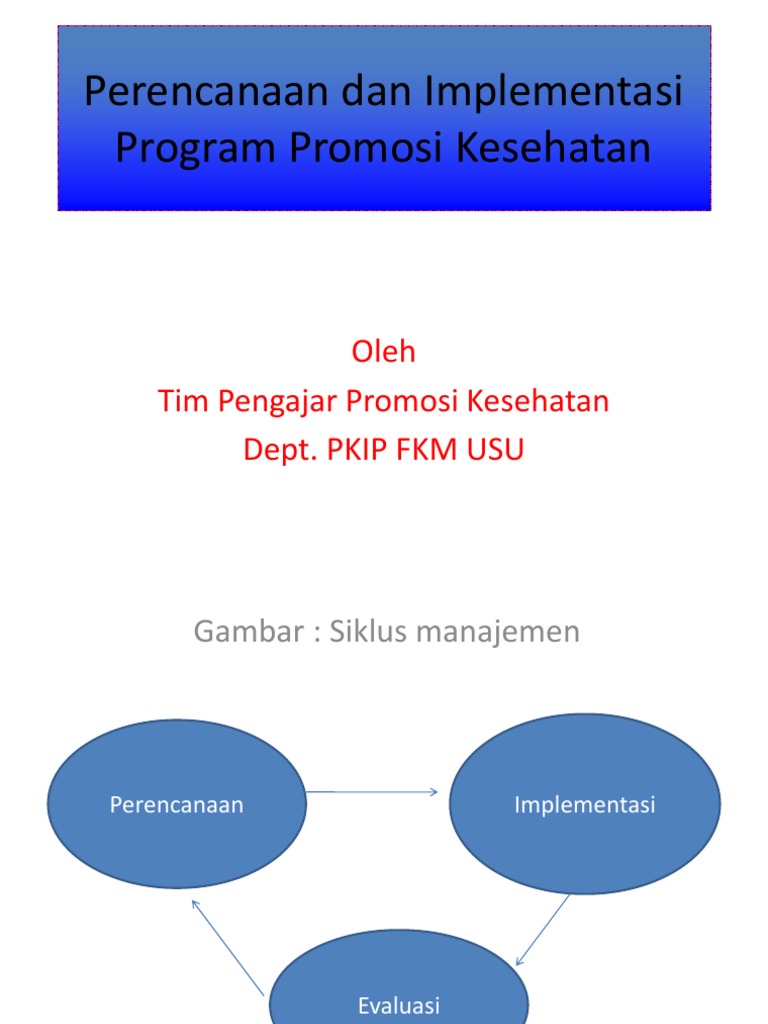 Perencanaan dan Implementasi Program Promosi Kesehatan

Oleh
Tim Pengajar Promosi Kesehatan
Dept. PKIP FKM USU

Gambar : Siklus manajemen

Perencanaan

Implementasi

Evaluasi